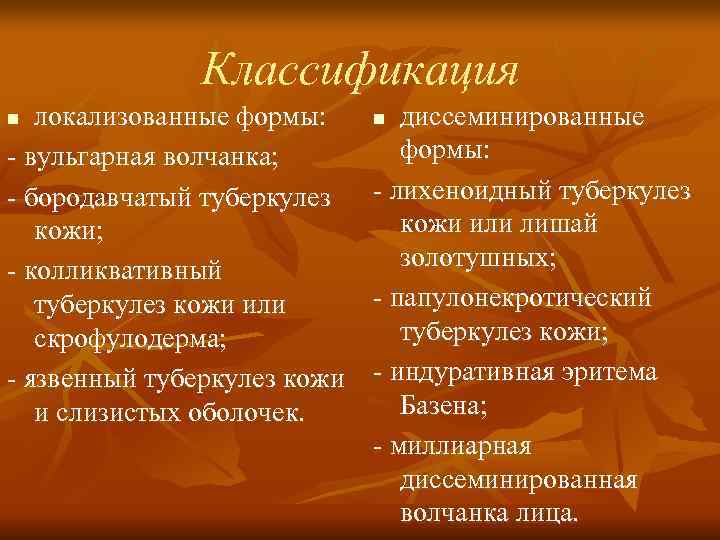 Классификация

■ локализованные формы:

- вульгарная волчанка;

- бородавчатый туберкулез кожи;

- колликвативный туберкулез кожи или скрофулодерма;

- язвенный туберкулез кожи и слизистых оболочек.

■ диссеминированные формы:

- лихеноидный туберкулез кожи или лишай золотушных;

- папулонекротический туберкулез кожи;

- индуративная эритема Базена;

- миллиарная диссеминированная волчанка лица.